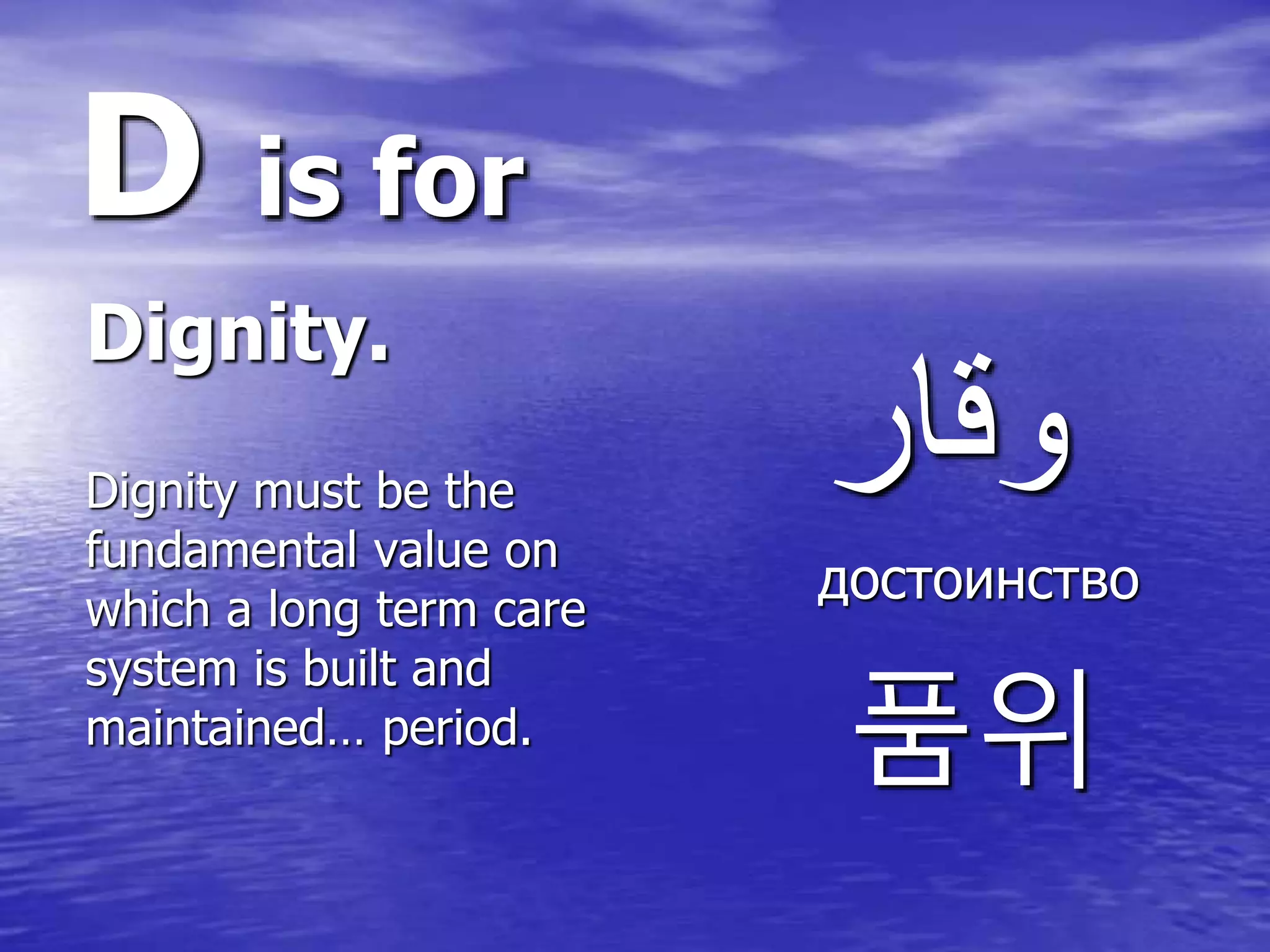 D is for

Dignity.

Dignity must be the fundamental value on which a long term care system is built and maintained… period.

وقار

достоинство

품위